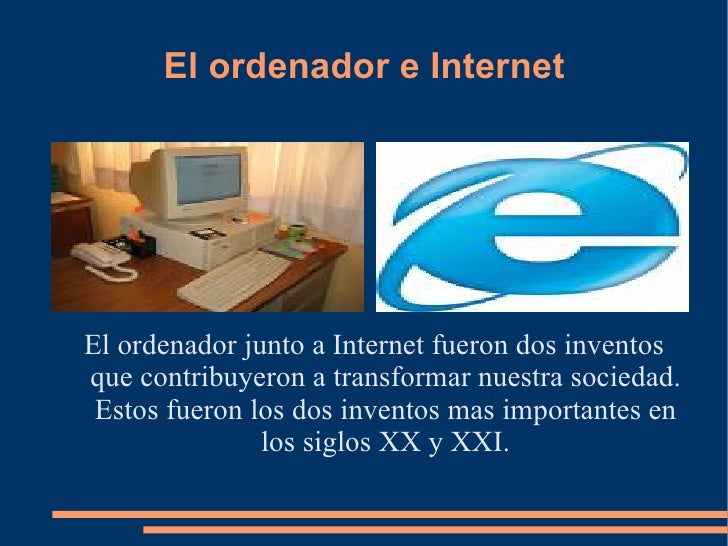 El ordenador e Internet

El ordenador junto a Internet fueron dos inventos que contribuyeron a transformar nuestra sociedad. Estos fueron los dos inventos mas importantes en los siglos XX y XXI.